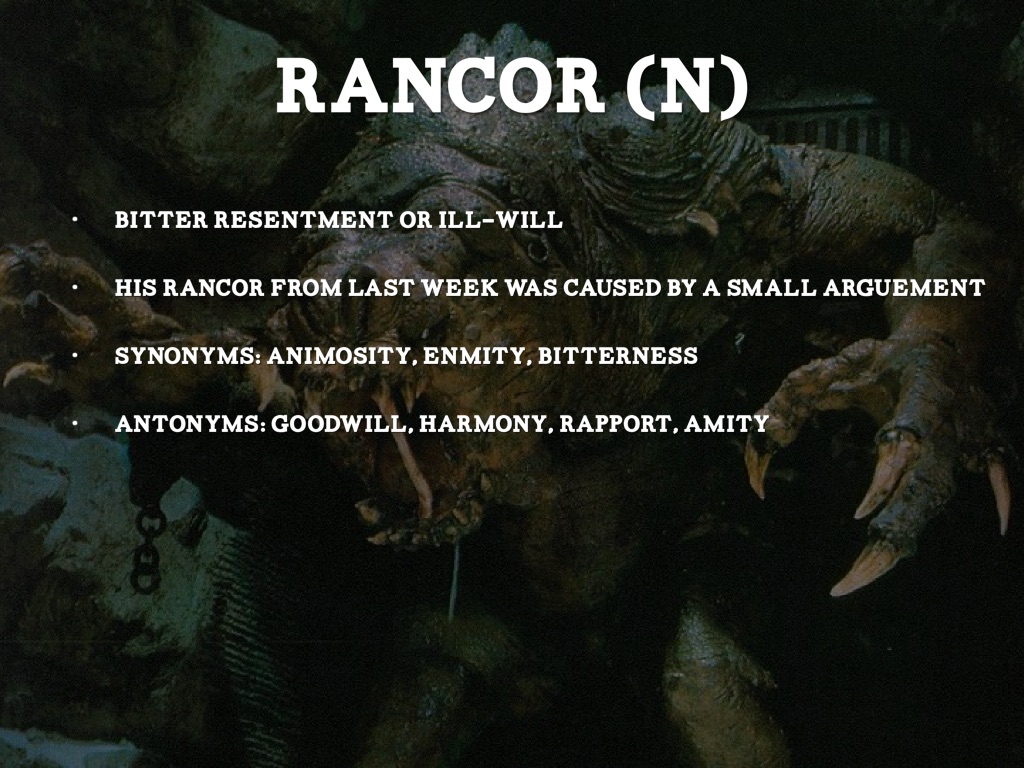 RANCOR (N)

• BITTER RESENTMENT OR ILL-WILL

• HIS RANCOR FROM LAST WEEK WAS CAUSED BY A SMALL ARGUEMENT

• SYNONYMS: ANIMOSITY, ENMITY, BITTERNESS

• ANTONYMS: GOODWILL, HARMONY, RAPPORT, AMITY